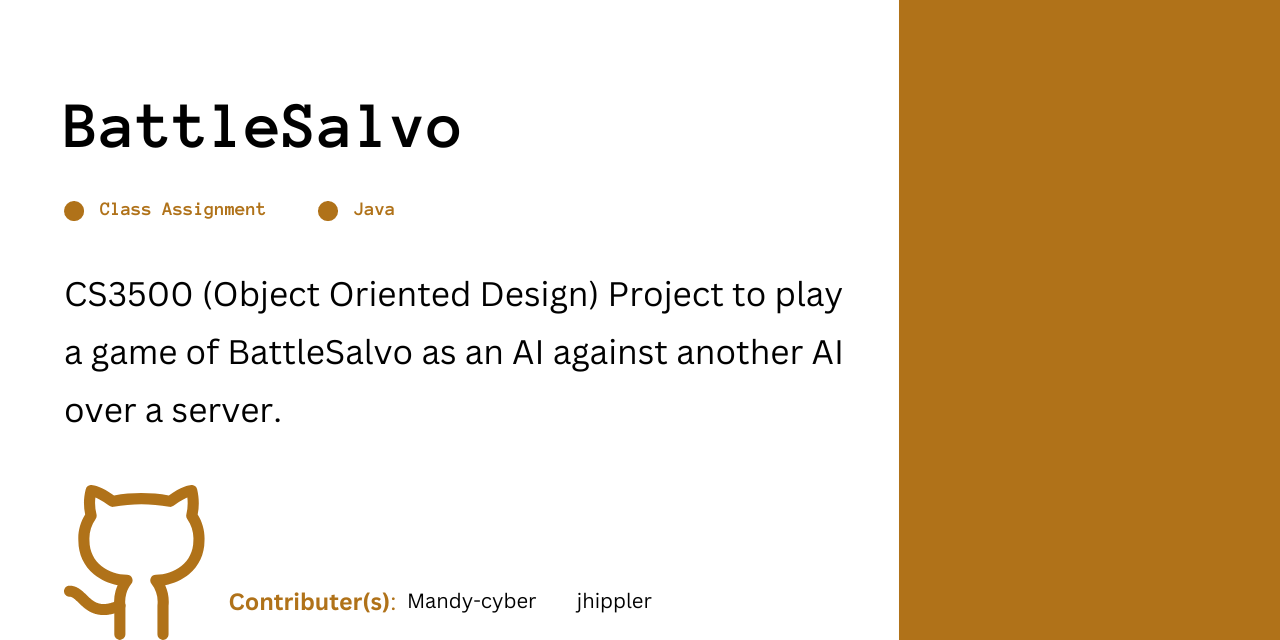 BattleSalvo

Class Assignment    Java

CS3500 (Object Oriented Design) Project to play a game of BattleSalvo as an AI against another AI over a server.

Contributer(s): Mandy-cyber jhippler